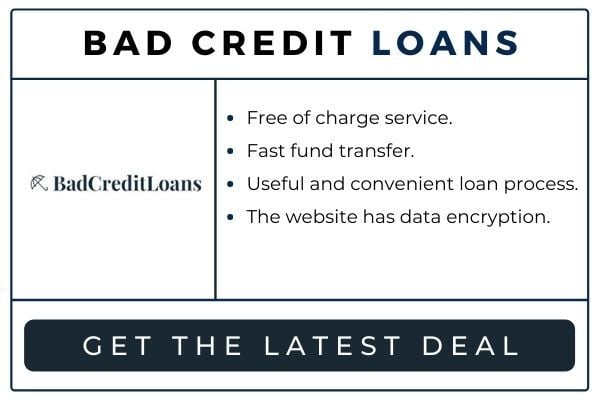 BAD CREDIT LOANS

BadCreditLoans

- Free of charge service.
- Fast fund transfer.
- Useful and convenient loan process.
- The website has data encryption.

GET THE LATEST DEAL